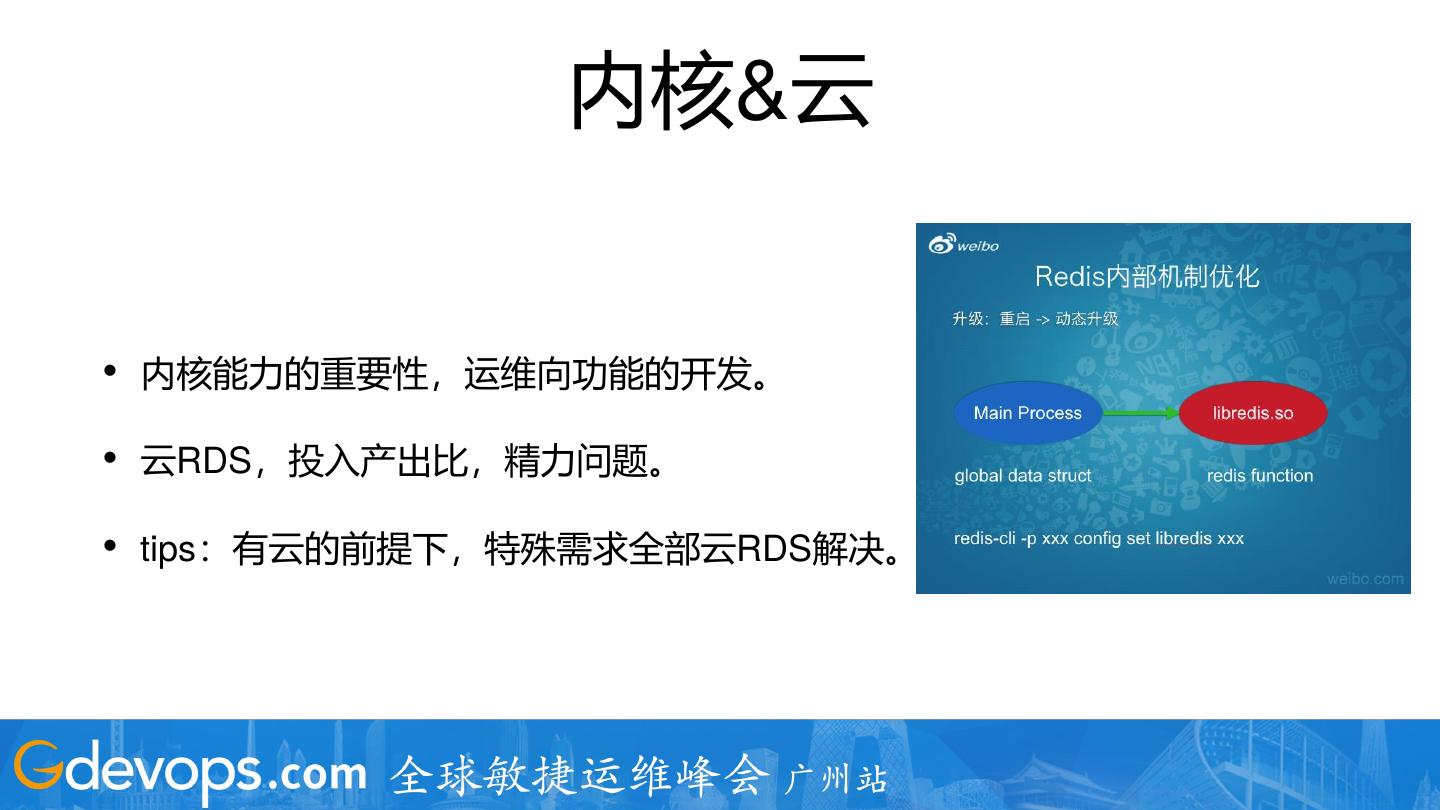 内核&云

• 内核能力的重要性，运维向功能的开发。

• 云RDS，投入产出比，精力问题。

• tips：有云的前提下，特殊需求全部云RDS解决。

weibo

Redis内部机制优化

升级：重启 -> 动态升级

Main Process

libredis.so

global data struct

redis function

redis-cli -p xxx config set libredis xxx

weibo.com

Gdevops.com 全球敏捷运维峰会 广州站